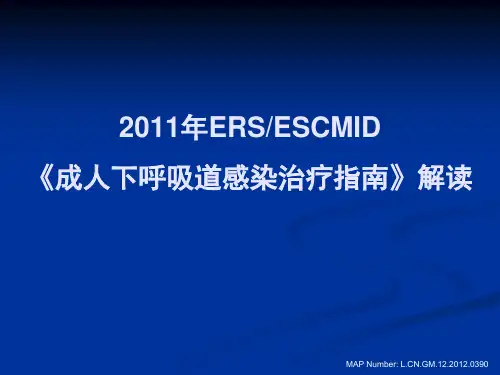 2011年ERS/ESCMID

《成人下呼吸道感染治疗指南》解读

MAP Number: L.CN.GM.12.2012.0390